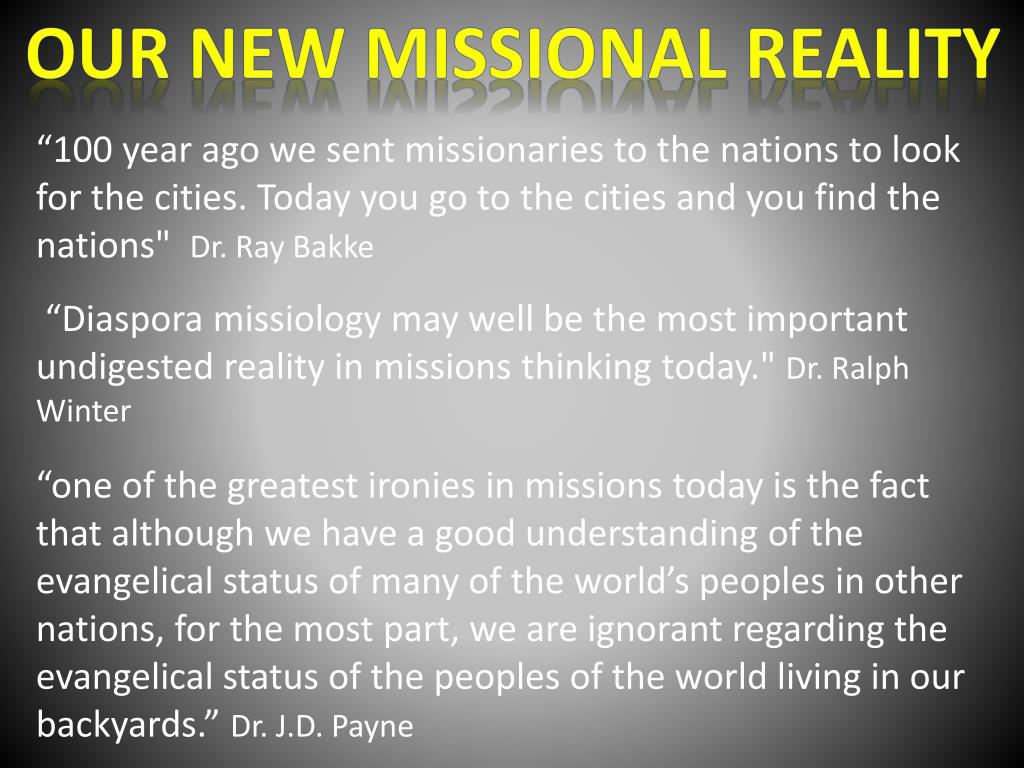 OUR NEW MISSIONAL REALITY

“100 year ago we sent missionaries to the nations to look for the cities. Today you go to the cities and you find the nations" Dr. Ray Bakke

“Diaspora missiology may well be the most important undigested reality in missions thinking today." Dr. Ralph Winter

“one of the greatest ironies in missions today is the fact that although we have a good understanding of the evangelical status of many of the world’s peoples in other nations, for the most part, we are ignorant regarding the evangelical status of the peoples of the world living in our backyards.” Dr. J.D. Payne